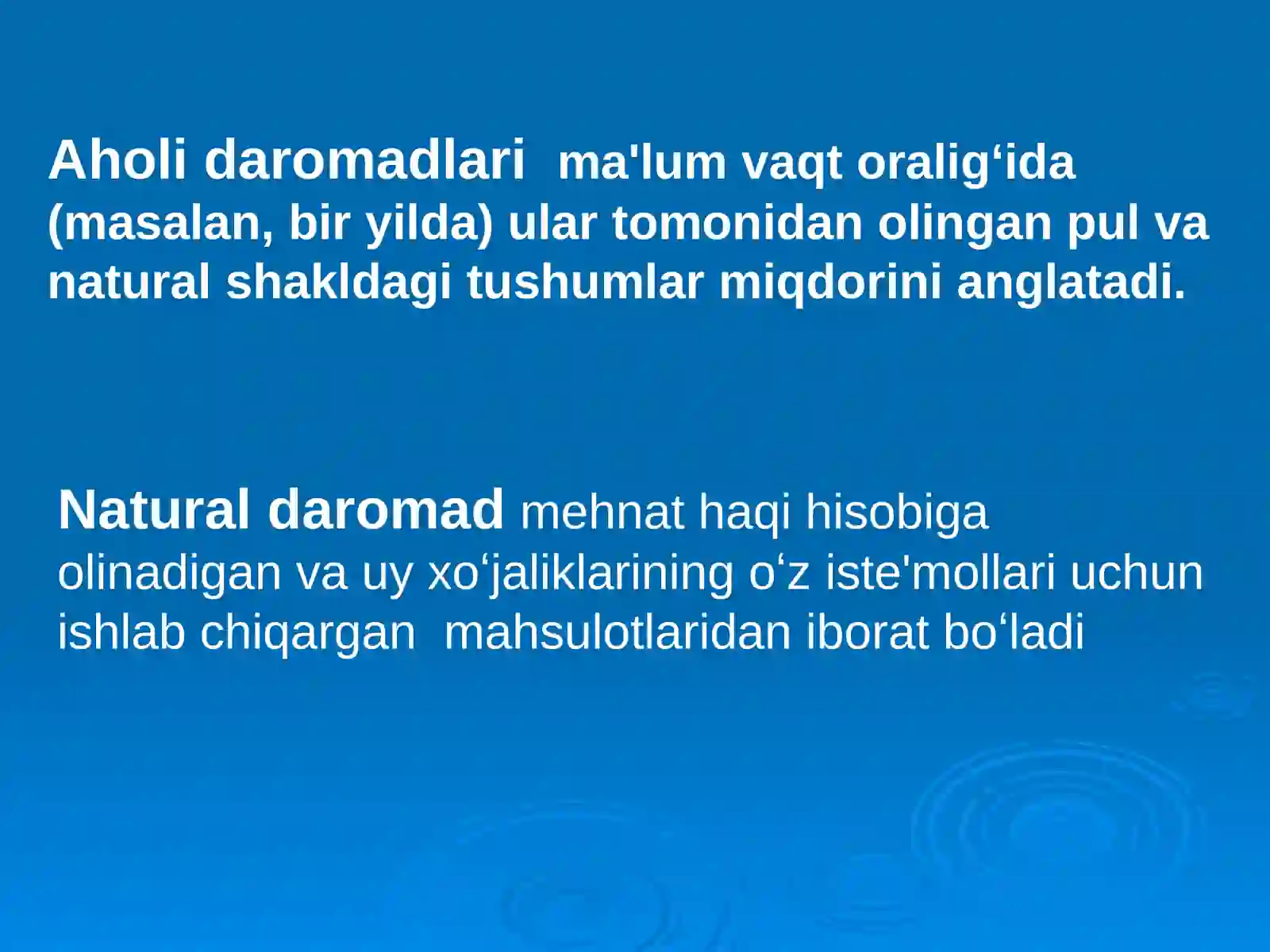 Aholi daromadlari  ma'lum vaqt oralig‘ida (masalan, bir yilda) ular tomonidan olingan pul va natural shakldagi tushumlar miqdorini anglatadi.

Natural daromad mehnat haqi hisobiga olinadigan va uy xo‘jaliklarining o‘z iste'mollari uchun ishlab chiqargan  mahsulotlaridan iborat bo‘ladi